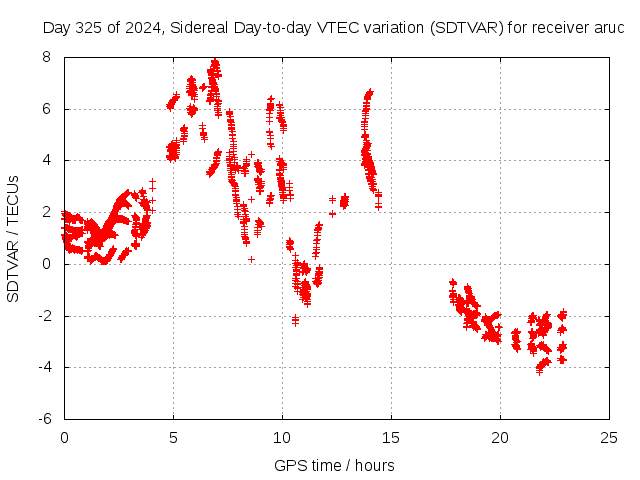 Day 325 of 2024, Sidereal Day-to-day VTEC variation (SDTVAR) for receiver aruc

SDTVAR / TECUs

8
6
4
2
0
-2
-4
-6

0
5
10
15
20
25

GPS time / hours